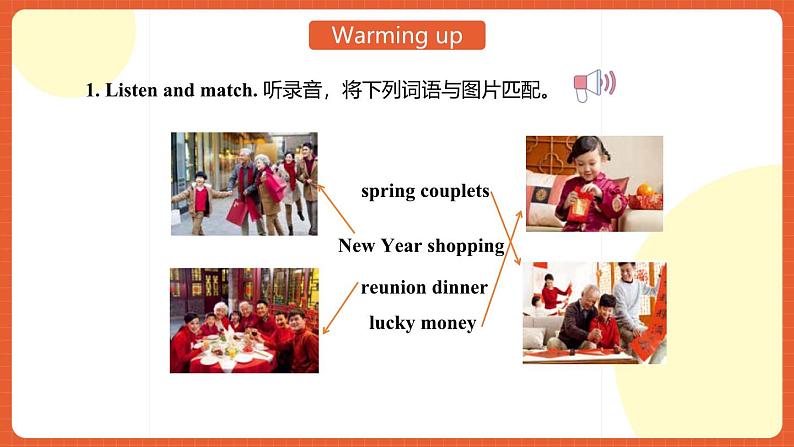 Warming up

1. Listen and match. 听录音，将下列词语与图片匹配。

spring couplets

New Year shopping

reunion dinner

lucky money